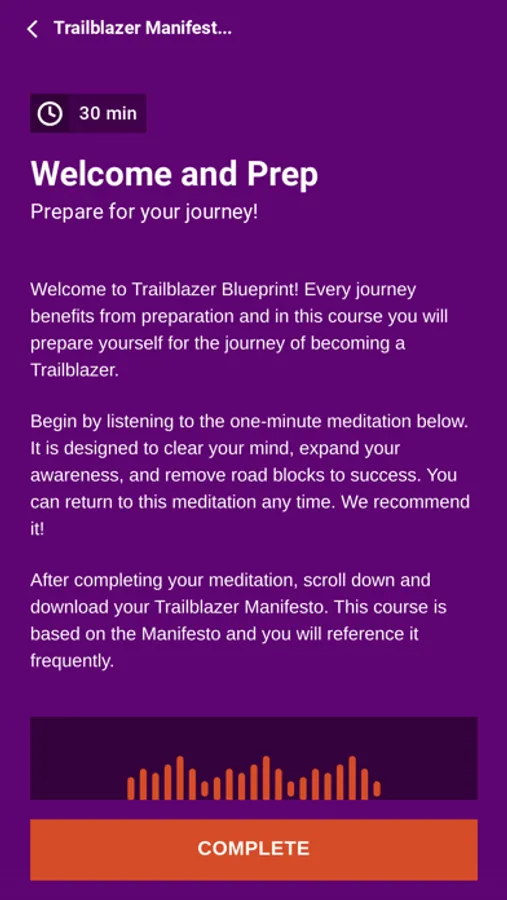 Trailblazer Manifest...

30 min

Welcome and Prep

Prepare for your journey!

Welcome to Trailblazer Blueprint! Every journey benefits from preparation and in this course you will prepare yourself for the journey of becoming a Trailblazer.

Begin by listening to the one-minute meditation below. It is designed to clear your mind, expand your awareness, and remove road blocks to success. You can return to this meditation any time. We recommend it!

After completing your meditation, scroll down and download your Trailblazer Manifesto. This course is based on the Manifesto and you will reference it frequently.

COMPLETE